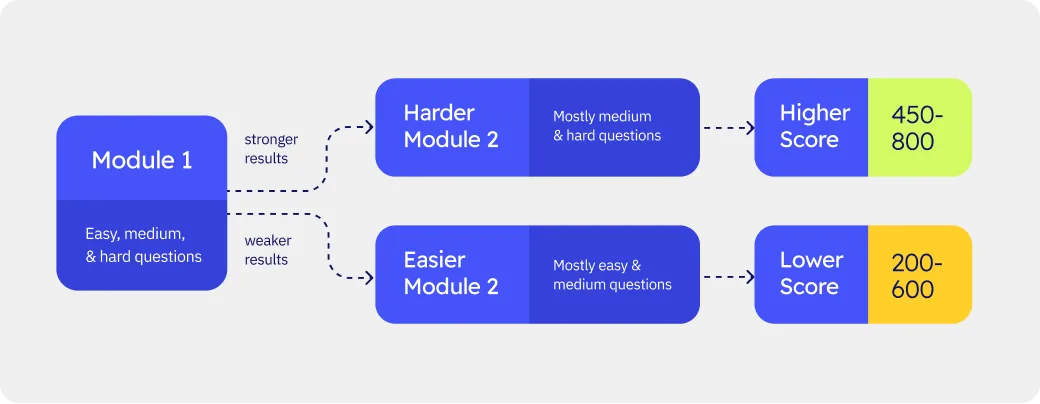 Module 1

Easy, medium, & hard questions

stronger results

weaker results

Harder Module 2

Mostly medium & hard questions

Higher Score

450-800

Easier Module 2

Mostly easy & medium questions

Lower Score

200-600